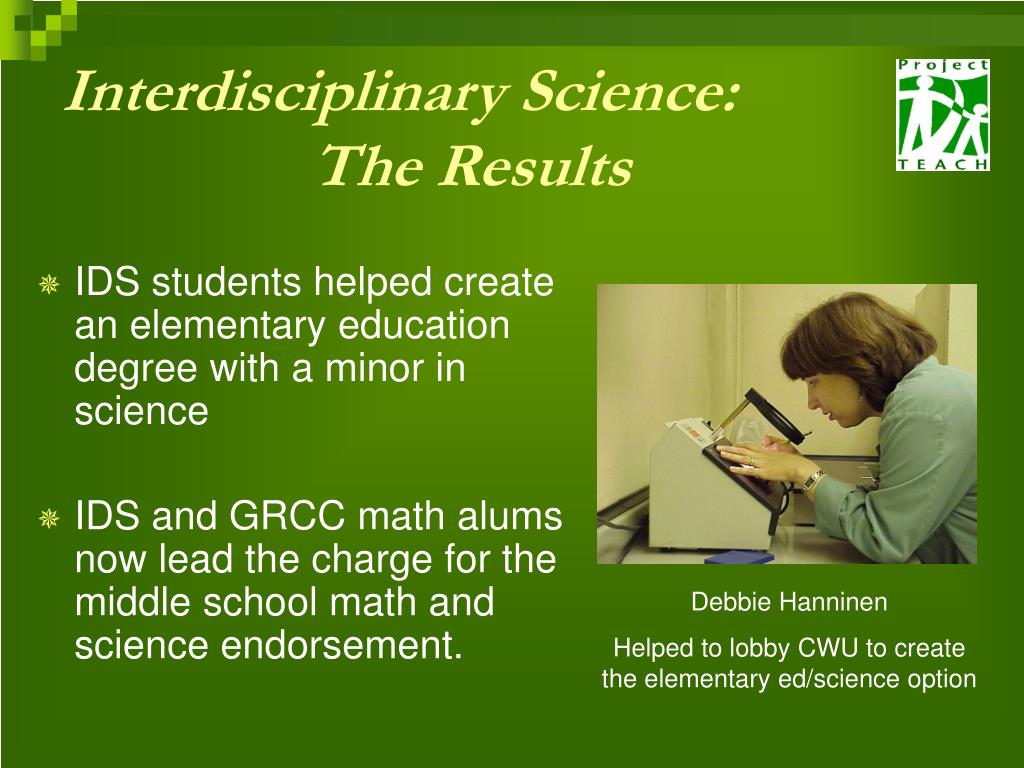 Interdisciplinary Science:
The Results

Project TEACH

IDS students helped create an elementary education degree with a minor in science

IDS and GRCC math alums now lead the charge for the middle school math and science endorsement.

Debbie Hanninen

Helped to lobby CWU to create the elementary ed/science option